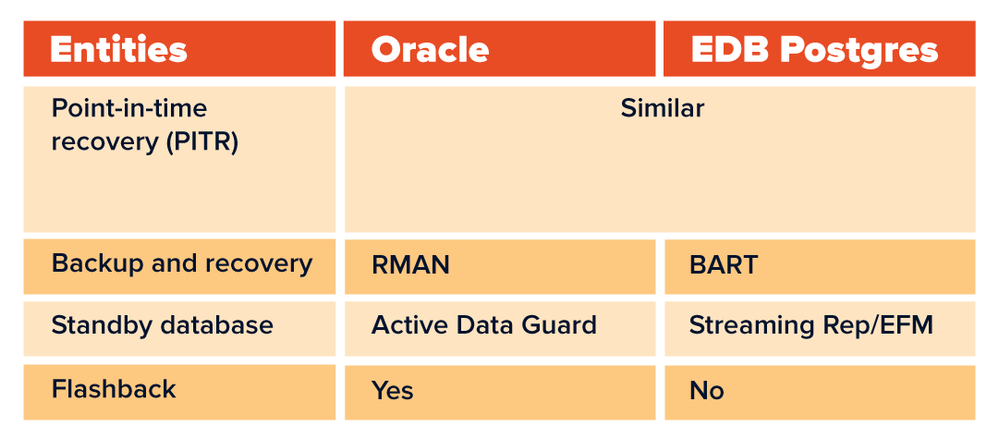 | Entities | Oracle | EDB Postgres |
|---|---|---|
| Point-in-time recovery (PITR) | Similar | |
| Backup and recovery | RMAN | BART |
| Standby database | Active Data Guard | Streaming Rep/EFM |
| Flashback | Yes | No |